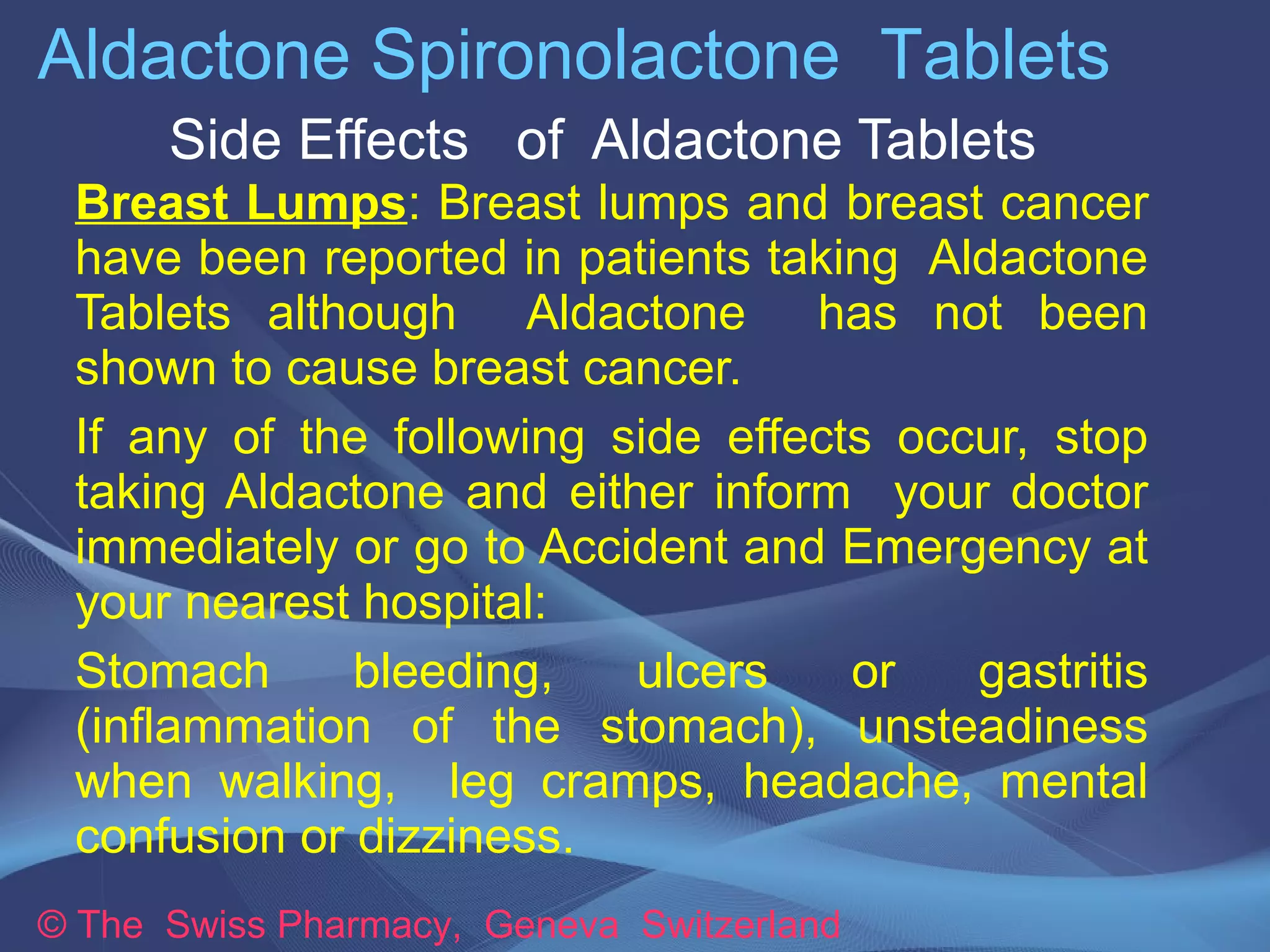 Aldactone Spironolactone Tablets

Side Effects of Aldactone Tablets

Breast Lumps: Breast lumps and breast cancer have been reported in patients taking Aldactone Tablets although Aldactone has not been shown to cause breast cancer.

If any of the following side effects occur, stop taking Aldactone and either inform your doctor immediately or go to Accident and Emergency at your nearest hospital:

Stomach bleeding, ulcers or gastritis (inflammation of the stomach), unsteadiness when walking, leg cramps, headache, mental confusion or dizziness.

© The Swiss Pharmacy, Geneva Switzerland